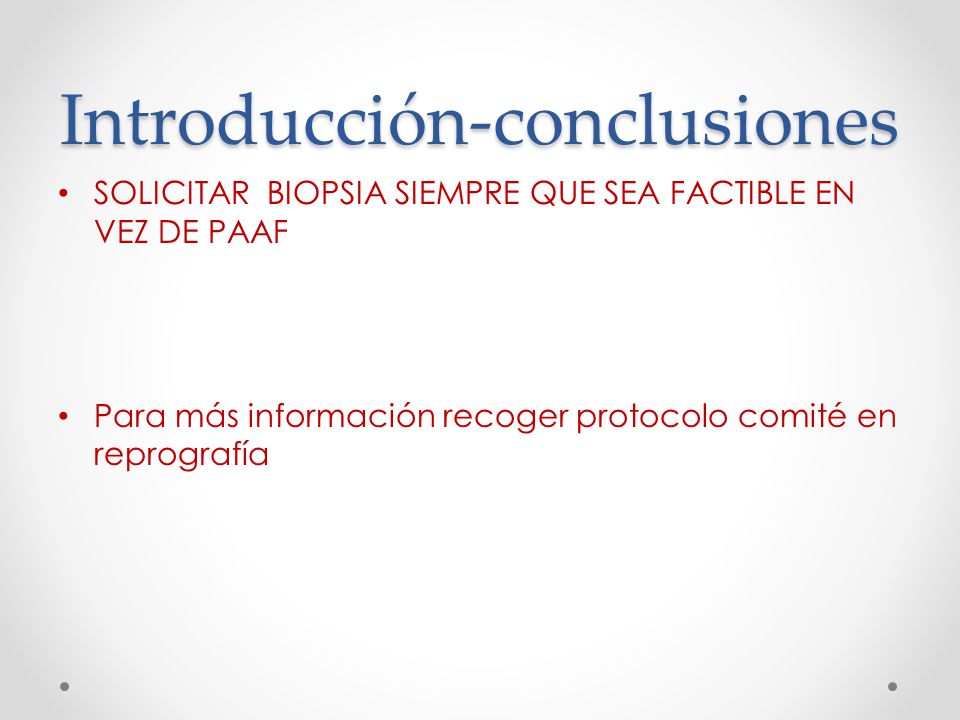 Introducción-conclusiones

• SOLICITAR BIOPSIA SIEMPRE QUE SEA FACTIBLE EN VEZ DE PAAF

• Para más información recoger protocolo comité en reprografía